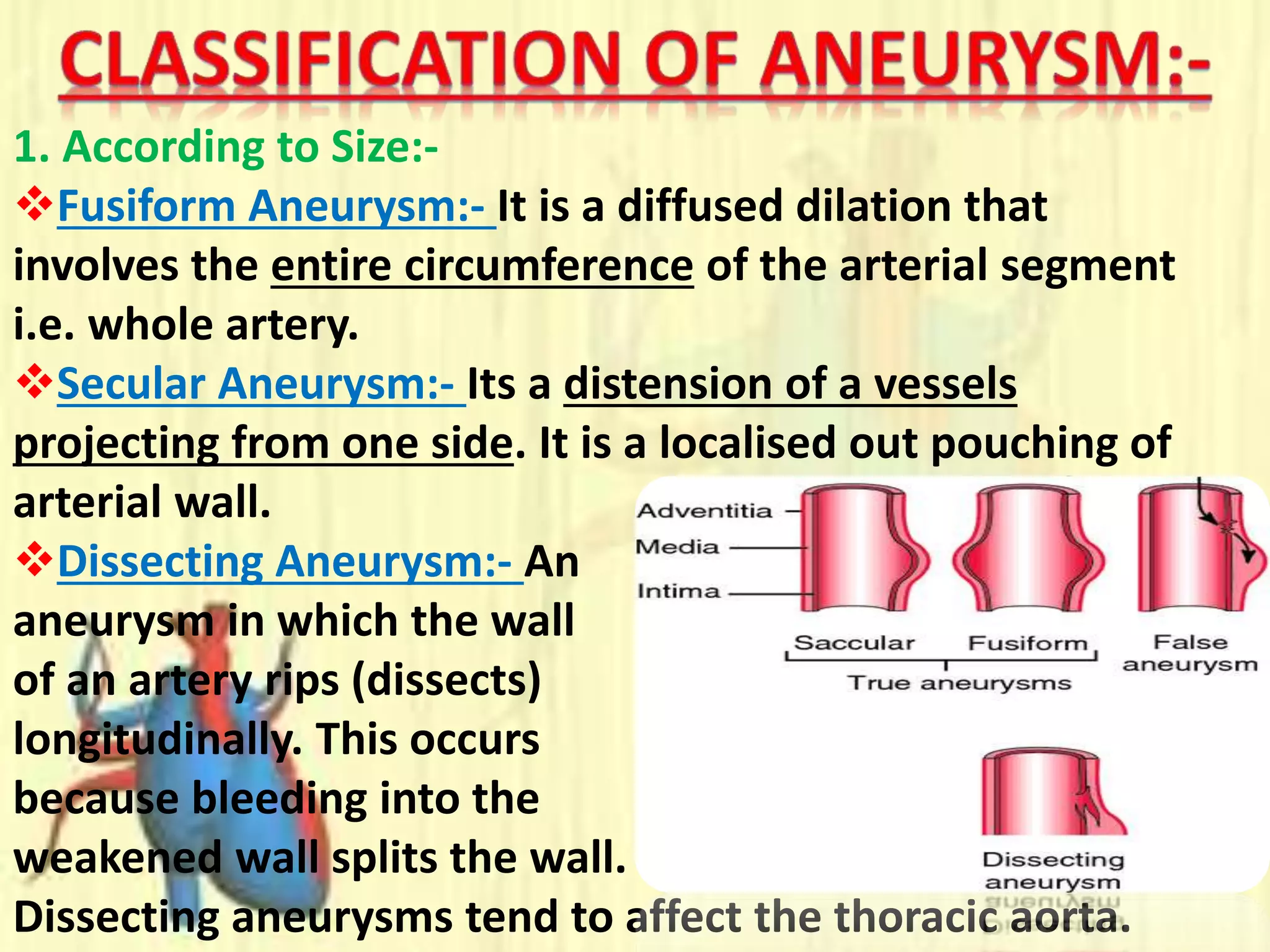 CLASSIFICATION OF ANEURYSM:-

1. According to Size:-

❖Fusiform Aneurysm:- It is a diffused dilation that involves the entire circumference of the arterial segment i.e. whole artery.

❖Secular Aneurysm:- Its a distension of a vessels projecting from one side. It is a localised out pouching of arterial wall.

❖Dissecting Aneurysm:- An aneurysm in which the wall of an artery rips (dissects) longitudinally. This occurs because bleeding into the weakened wall splits the wall. Dissecting aneurysms tend to affect the thoracic aorta.

Adventitia
Media
Intima
Saccular
Fusiform
True aneurysms
False aneurysm
Dissecting aneurysm